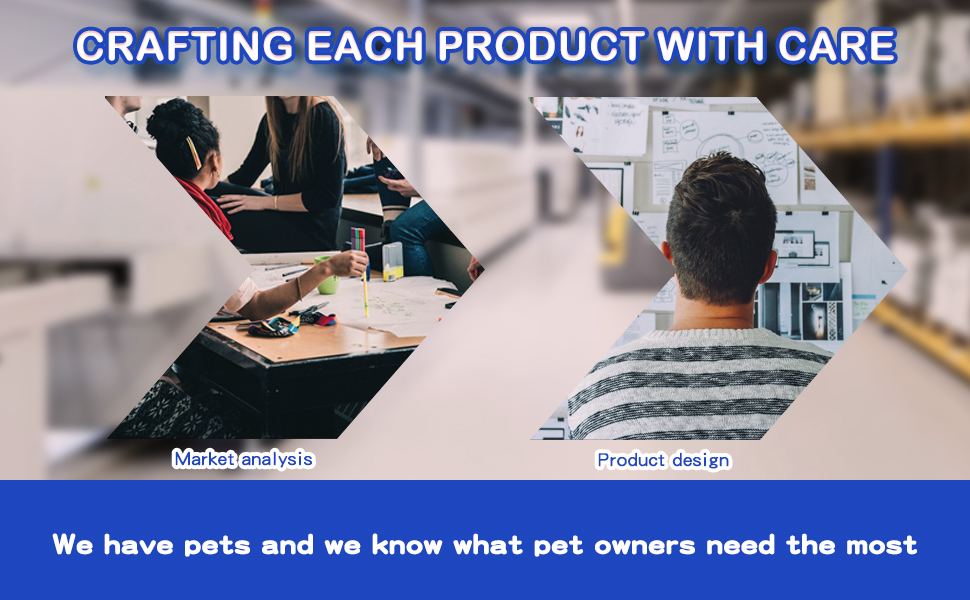 CRAFTING EACH PRODUCT WITH CARE

Market analysis

Product design

We have pets and we know what pet owners need the most